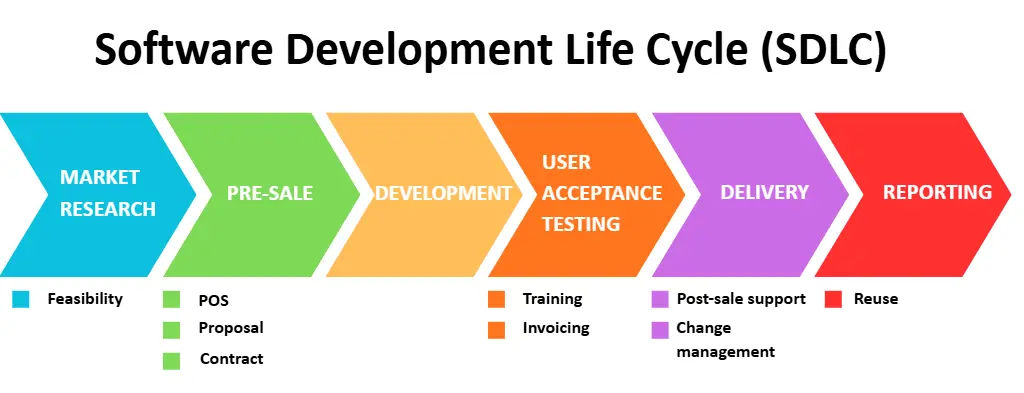 Software Development Life Cycle (SDLC)

MARKET RESEARCH

PRE-SALE

DEVELOPMENT

USER ACCEPTANCE TESTING

DELIVERY

REPORTING

Feasibility

POS

Proposal

Contract

Training

Invoicing

Post-sale support

Change management

Reuse